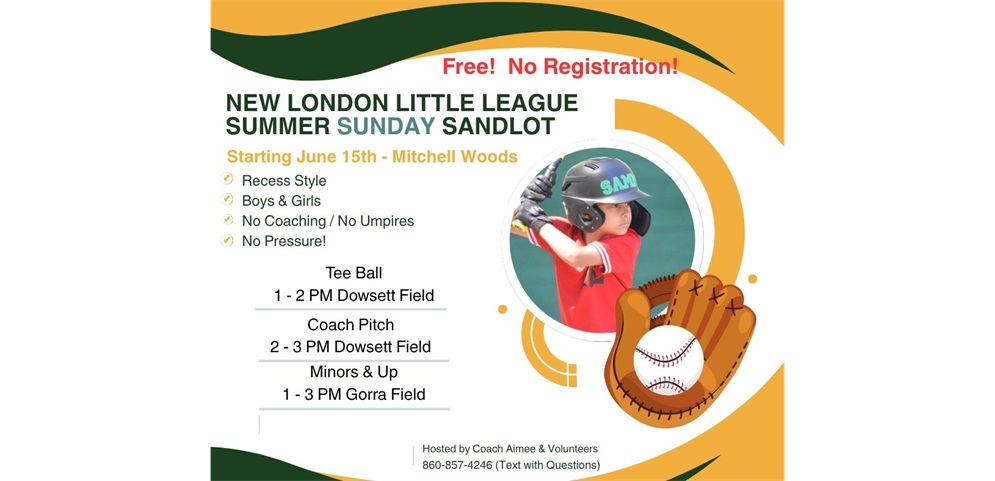 Free! No Registration!

NEW LONDON LITTLE LEAGUE SUMMER SUNDAY SANDLOT

Starting June 15th - Mitchell Woods

Recess Style
Boys & Girls
No Coaching / No Umpires
No Pressure!

Tee Ball
1 - 2 PM Dowsett Field

Coach Pitch
2 - 3 PM Dowsett Field

Minors & Up
1 - 3 PM Gorra Field

SAM

Hosted by Coach Aimee & Volunteers
860-857-4246 (Text with Questions)